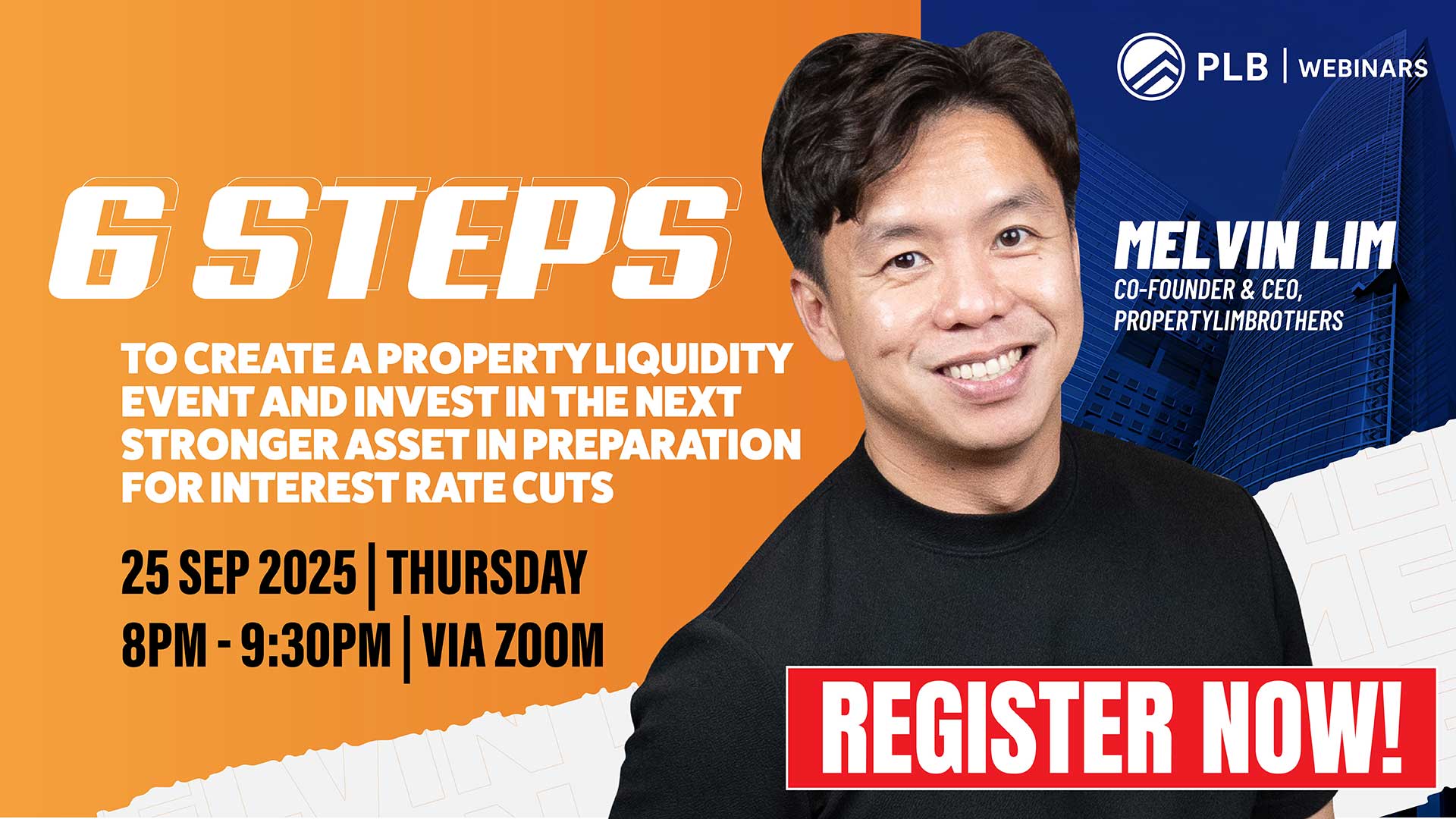 PLB | WEBINARS

6 STEPS

TO CREATE A PROPERTY LIQUIDITY EVENT AND INVEST IN THE NEXT STRONGER ASSET IN PREPARATION FOR INTEREST RATE CUTS

25 SEP 2025 | THURSDAY
8PM - 9:30PM | VIA ZOOM

MELVIN LIM
CO-FOUNDER & CEO, PROPERTYLIMBROTHERS

REGISTER NOW!